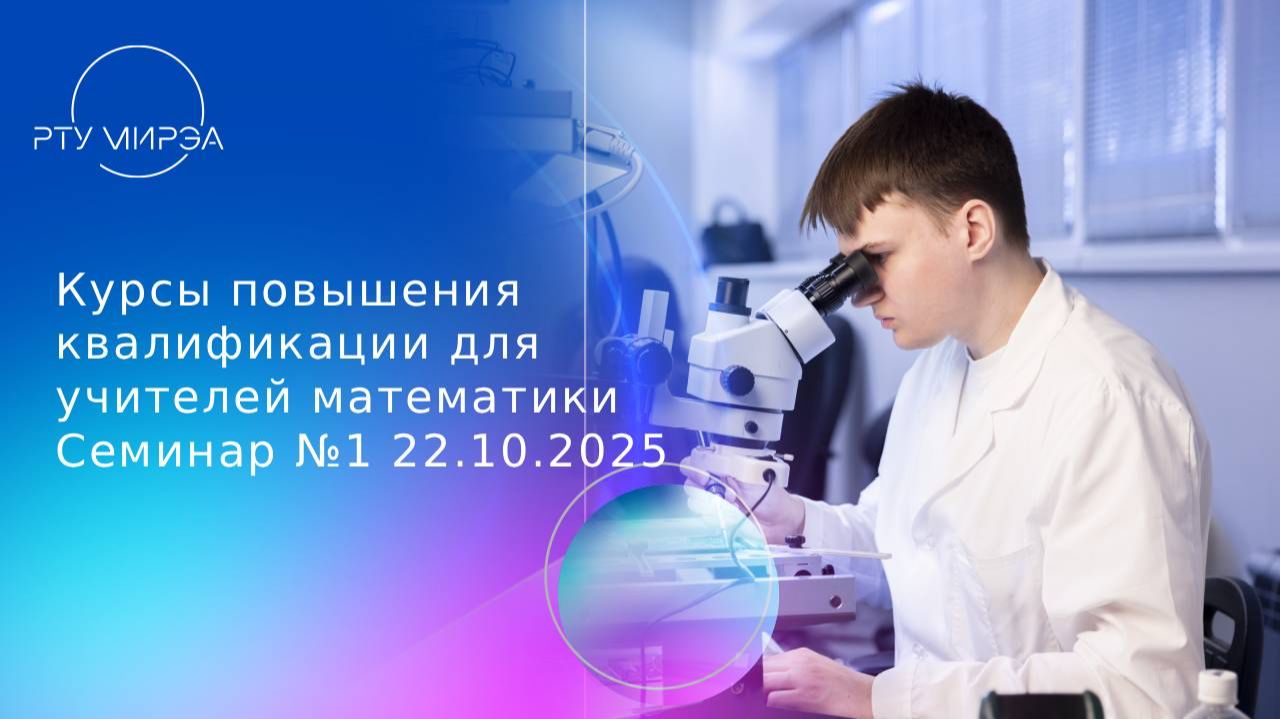 РТУ МИРЭА

Курсы повышения квалификации для учителей математики Семинар №1 22.10.2025